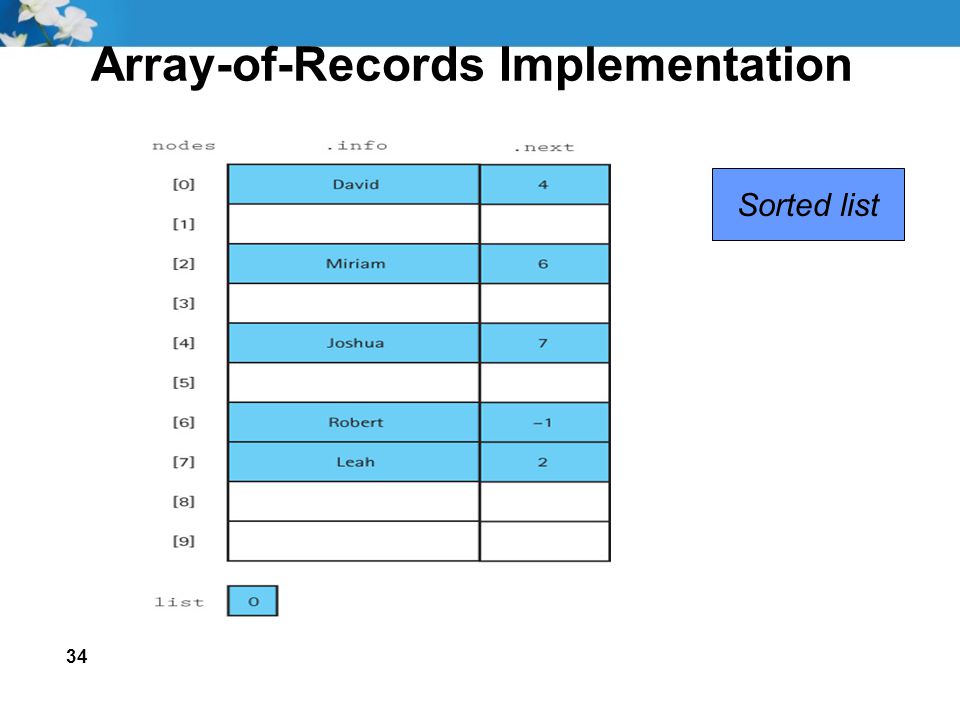 Array-of-Records Implementation

| nodes | .info | .next |
|---|---|---|
| [0] | David | 4 |
| [1] | | |
| [2] | Miriam | 6 |
| [3] | | |
| [4] | Joshua | 7 |
| [5] | | |
| [6] | Robert | −1 |
| [7] | Leah | 2 |
| [8] | | |
| [9] | | |

list 0

Sorted list

34